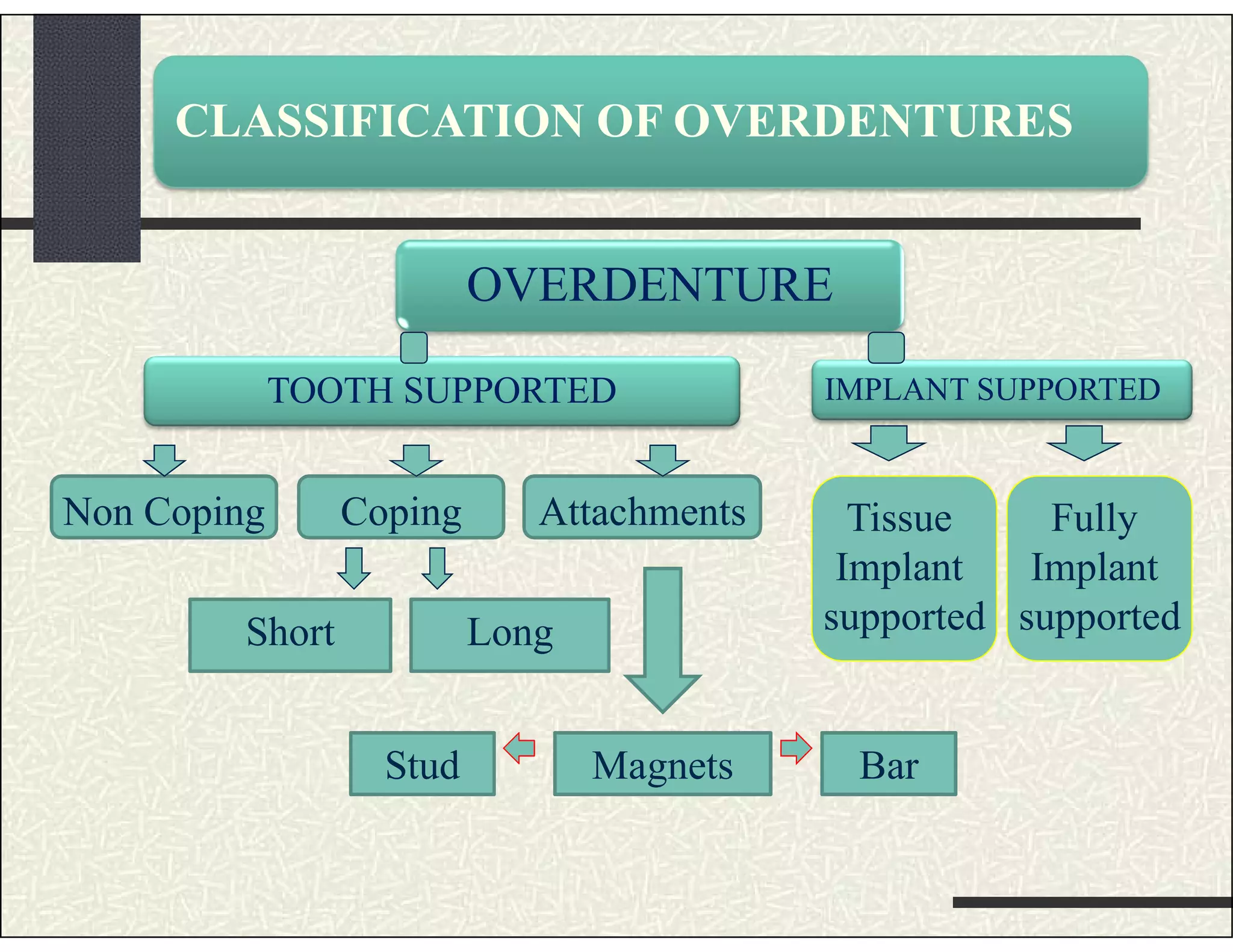 CLASSIFICATION OF OVERDENTURES

OVERDENTURE

TOOTH SUPPORTED

IMPLANT SUPPORTED

Non Coping

Coping

Attachments

Tissue Implant supported

Fully Implant supported

Short

Long

Stud

Magnets

Bar